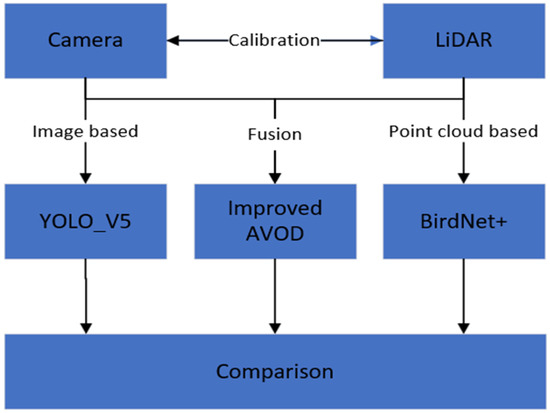 Camera

Calibration

LiDAR

Image based

Fusion

Point cloud based

YOLO_V5

Improved AVOD

BirdNet+

Comparison